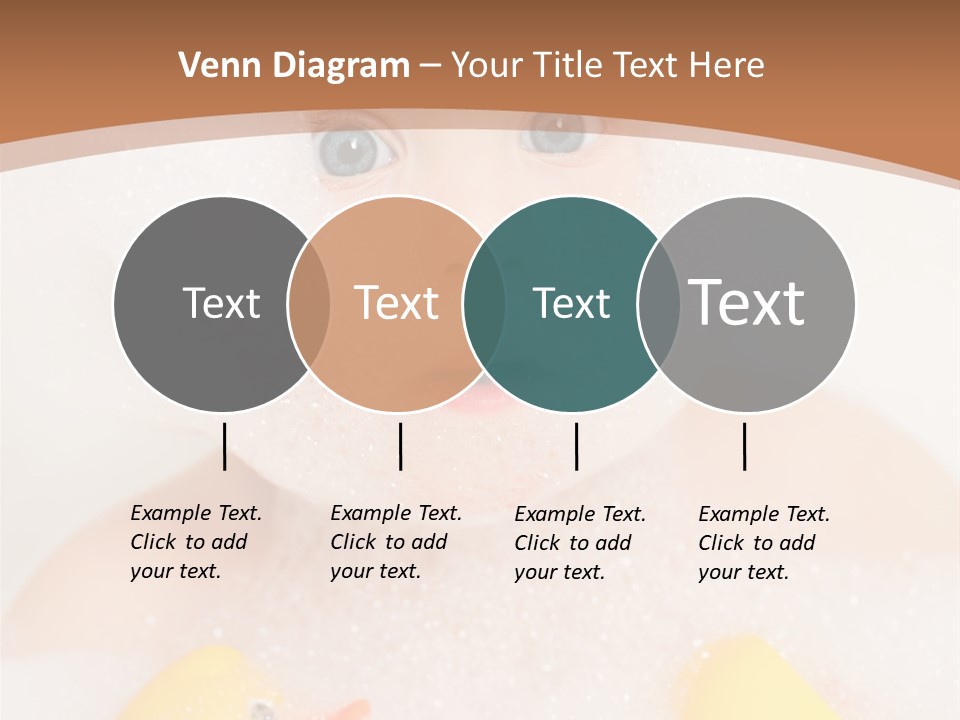 Venn Diagram – Your Title Text Here

Text

Text

Text

Text

Example Text. Click to add your text.

Example Text. Click to add your text.

Example Text. Click to add your text.

Example Text. Click to add your text.